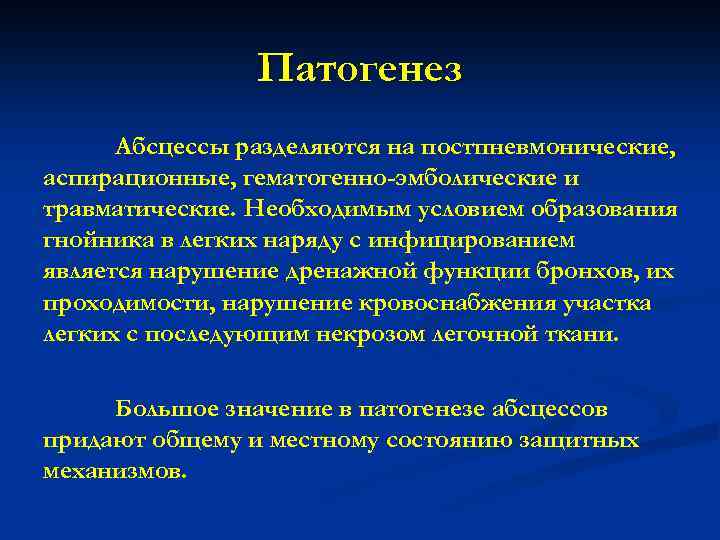 Патогенез

Абсцессы разделяются на постпневмонические, аспирационные, гематогенно-эмболические и травматические. Необходимым условием образования гнойника в легких наряду с инфицированием является нарушение дренажной функции бронхов, их проходимости, нарушение кровоснабжения участка легких с последующим некрозом легочной ткани.

Большое значение в патогенезе абсцессов придают общему и местному состоянию защитных механизмов.